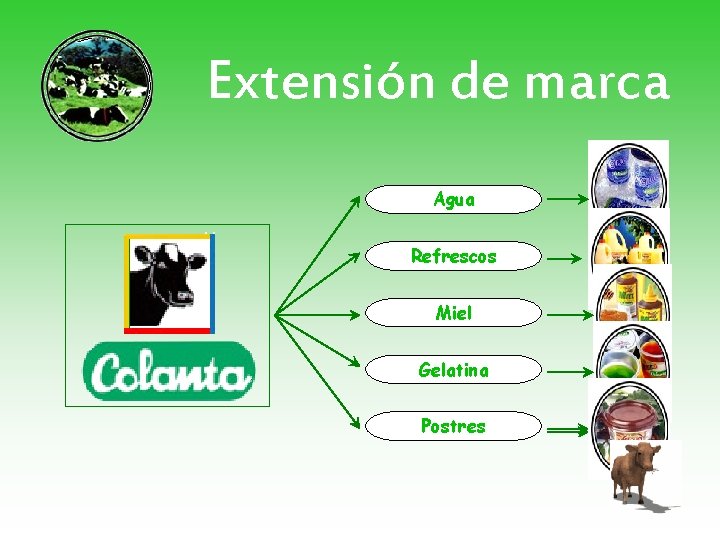 Extensión de marca

Colanta

Agua

Refrescos

Miel

Gelatina

Postres